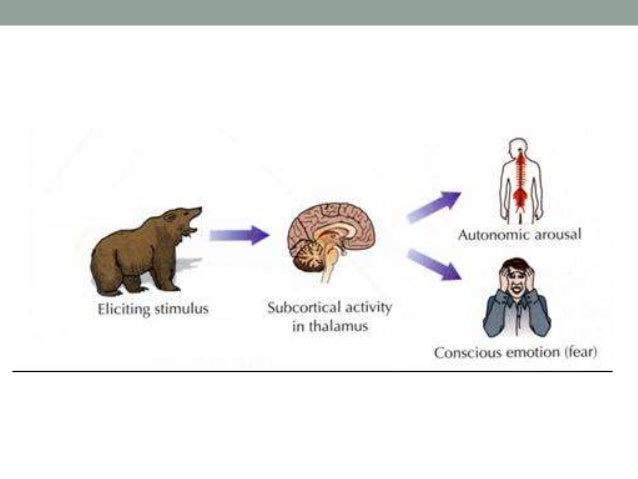 Eliciting stimulus

Subcortical activity in thalamus

Autonomic arousal

Conscious emotion (fear)